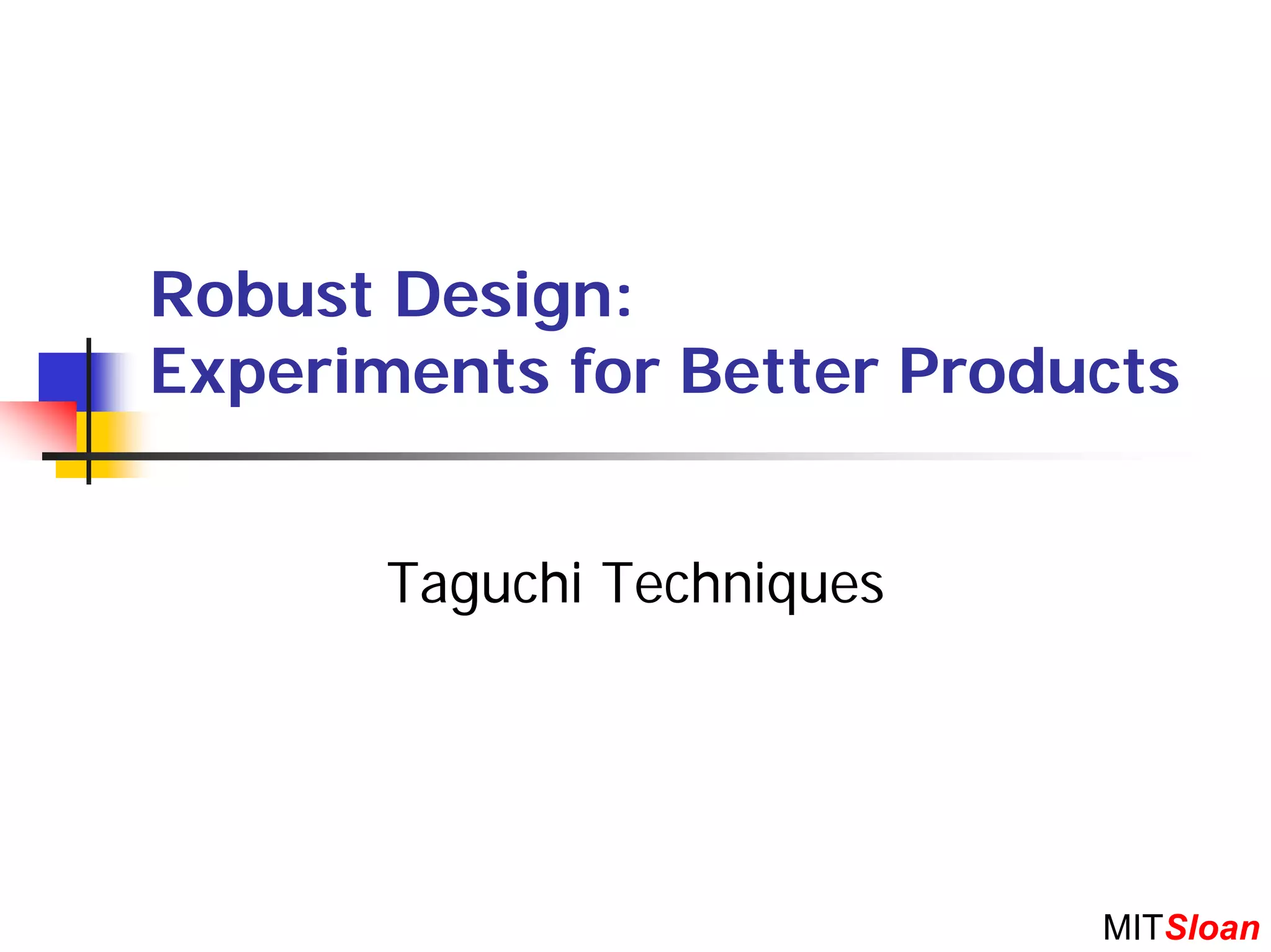 Robust Design:
Experiments for Better Products

Taguchi Techniques

MITSloan